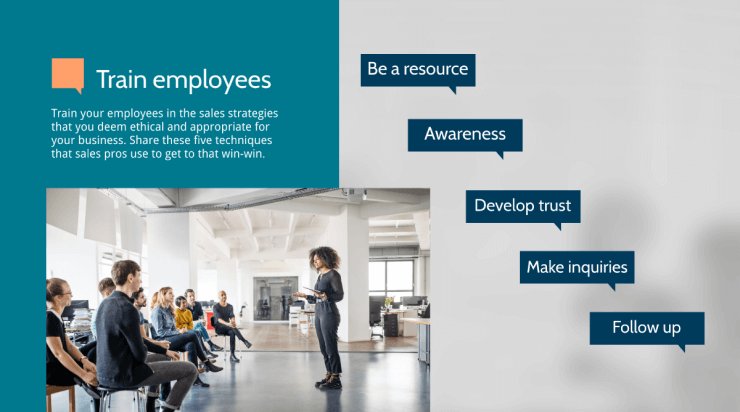 Train employees

Train your employees in the sales strategies that you deem ethical and appropriate for your business. Share these five techniques that sales pros use to get to that win-win.

Be a resource

Awareness

Develop trust

Make inquiries

Follow up